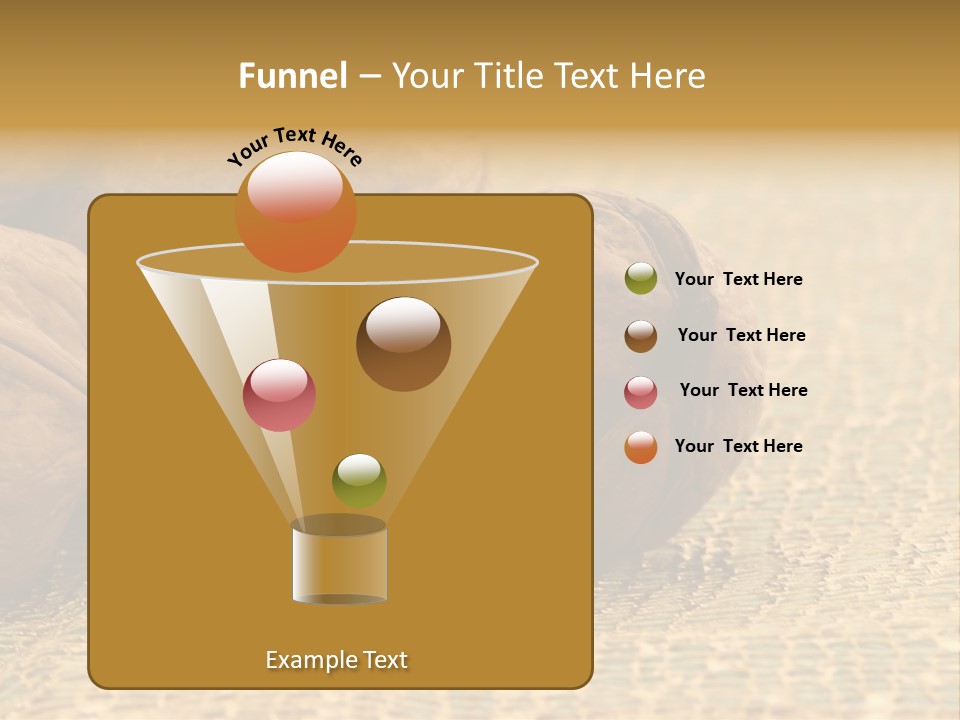 Funnel – Your Title Text Here

Your Text Here

Your Text Here

Your Text Here

Your Text Here

Your Text Here

Example Text